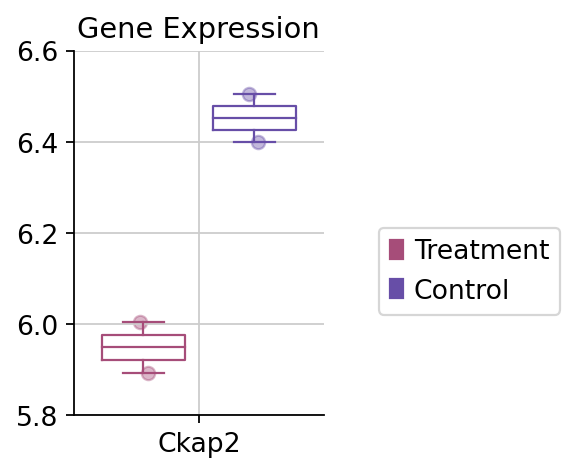 Gene Expression

6.6
6.4
6.2
6.0
5.8

Ckap2

Treatment
Control